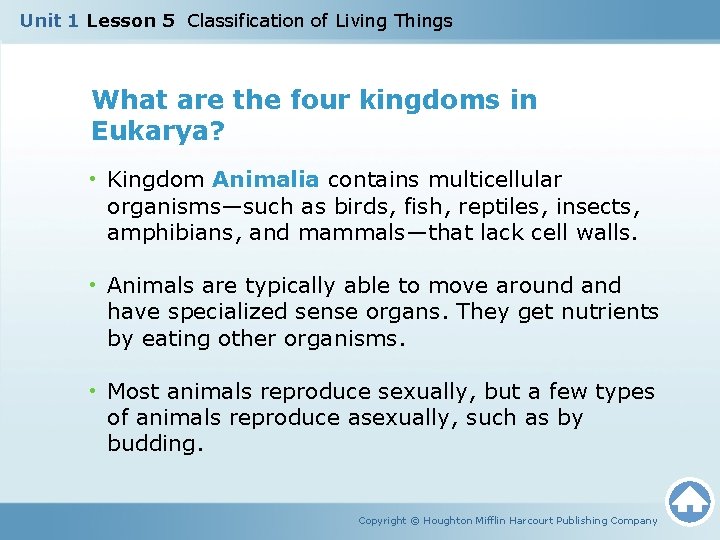 Unit 1 Lesson 5 Classification of Living Things

What are the four kingdoms in Eukarya?

• Kingdom Animalia contains multicellular organisms—such as birds, fish, reptiles, insects, amphibians, and mammals—that lack cell walls.

• Animals are typically able to move around and have specialized sense organs. They get nutrients by eating other organisms.

• Most animals reproduce sexually, but a few types of animals reproduce asexually, such as by budding.

Copyright © Houghton Mifflin Harcourt Publishing Company